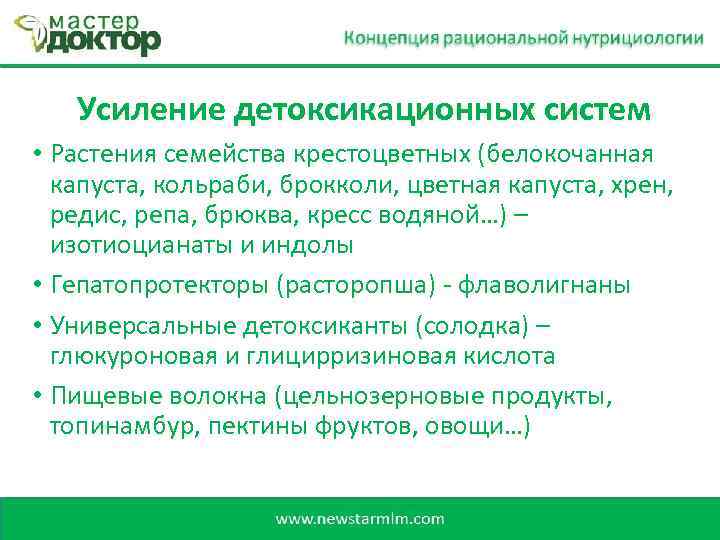 мастер доктор

Концепция рациональной нутрициологии

Усиление детоксикационных систем

• Растения семейства крестоцветных (белокочанная капуста, кольраби, брокколи, цветная капуста, хрен, редис, репа, брюква, кресс водяной…) – изотиоцианаты и индолы

• Гепатопротекторы (расторопша) - флаволигнаны

• Универсальные детоксиканты (солодка) – глюкуроновая и глицирризиновая кислота

• Пищевые волокна (цельнозерновые продукты, топинамбур, пектины фруктов, овощи…)

www.newstarmlm.com